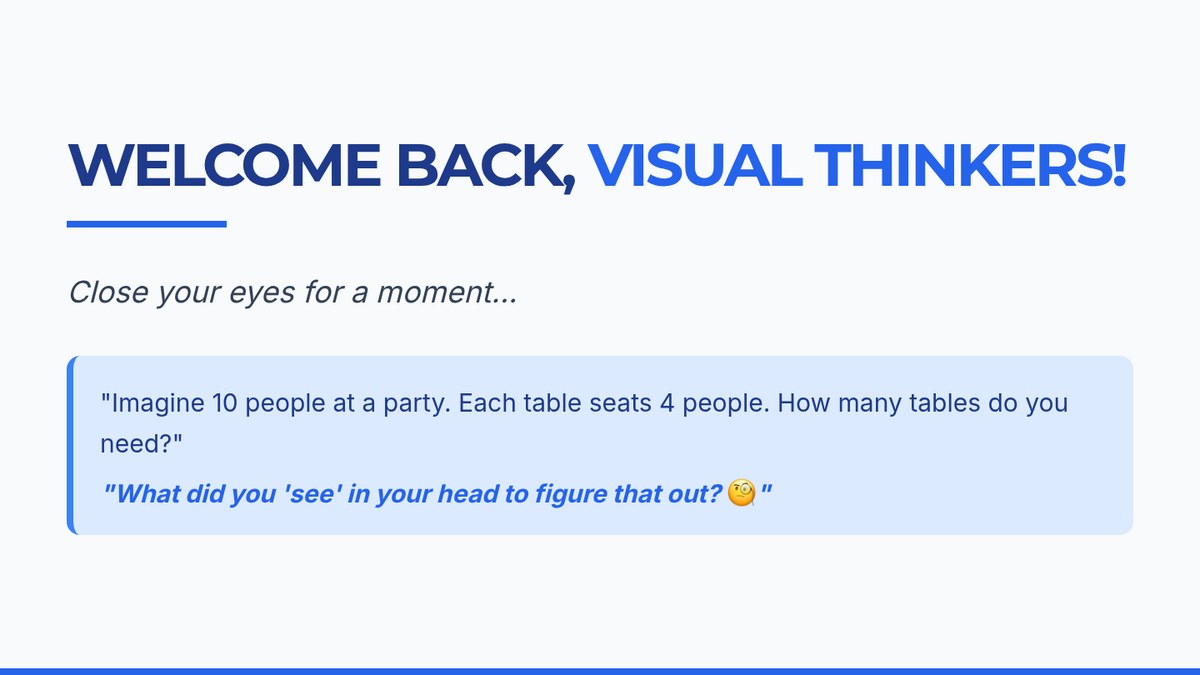 WELCOME BACK, VISUAL THINKERS!

Close your eyes for a moment...

"Imagine 10 people at a party. Each table seats 4 people. How many tables do you need?"

"What did you 'see' in your head to figure that out? 🧐"